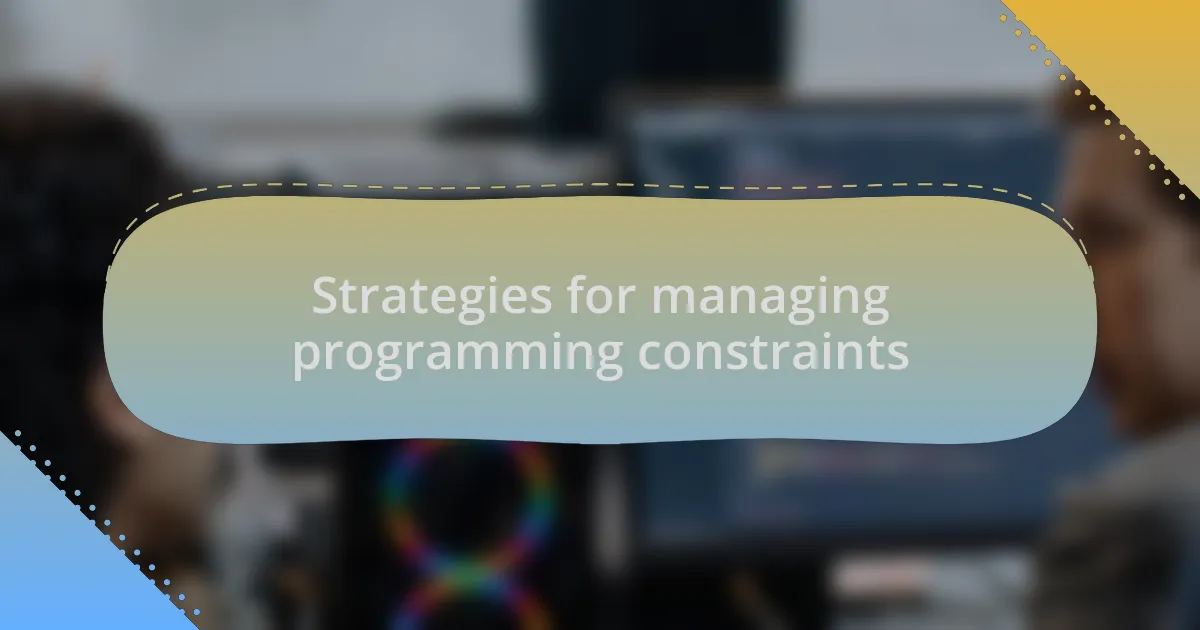 Strategies for managing programming constraints